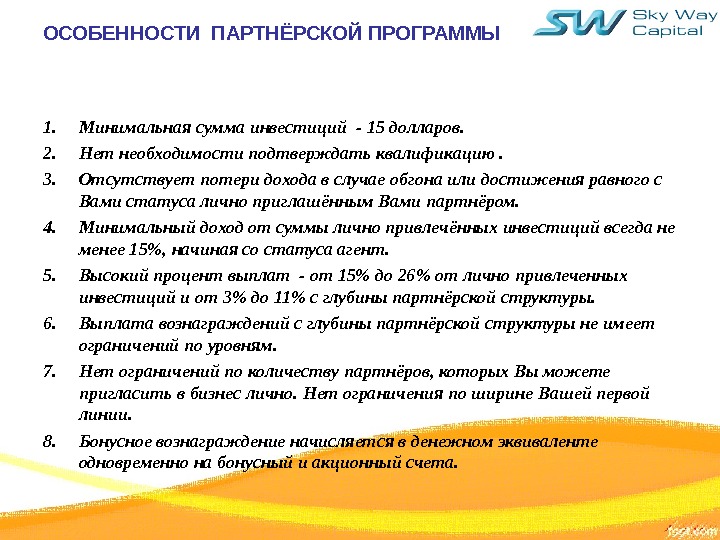 ОСОБЕННОСТИ ПАРТНЁРСКОЙ ПРОГРАММЫ

SW Sky Way Capital

1. Минимальная сумма инвестиций - 15 долларов.
2. Нет необходимости подтверждать квалификацию .
3. Отсутствует потери дохода в случае обгона или достижения равного с Вами статуса лично приглашённым Вами партнёром.
4. Минимальный доход от суммы лично привлечённых инвестиций всегда не менее 15%, начиная со статуса агент.
5. Высокий процент выплат - от 15% до 26% от лично привлеченных инвестиций и от 3% до 11% с глубины партнёрской структуры.
6. Выплата вознаграждений с глубины партнёрской структуры не имеет ограничений по уровням.
7. Нет ограничений по количеству партнёров, которых Вы можете пригласить в бизнес лично. Нет ограничения по ширине Вашей первой линии.
8. Бонусное вознаграждение начисляется в денежном эквиваленте одновременно на бонусный и акционный счета.

fppt.com